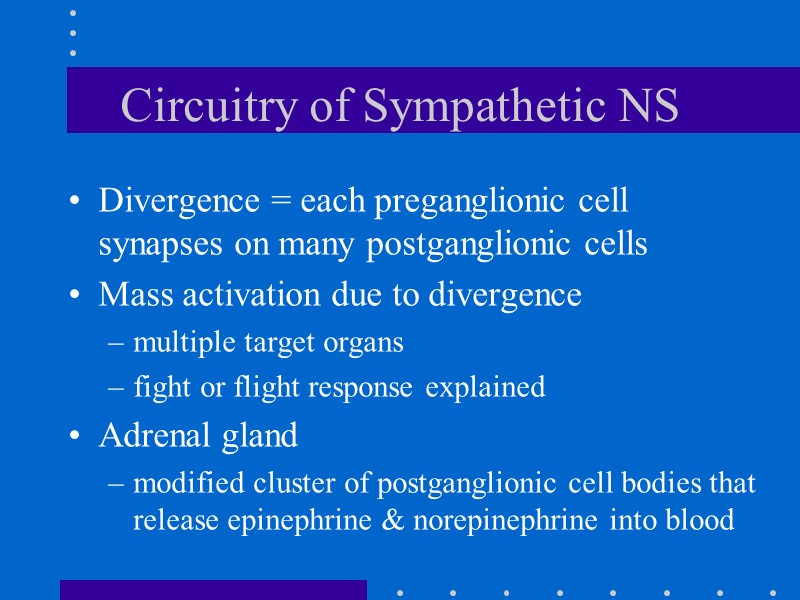 Circuitry of Sympathetic NS

• Divergence = each preganglionic cell synapses on many postganglionic cells
• Mass activation due to divergence
– multiple target organs
– fight or flight response explained
• Adrenal gland
– modified cluster of postganglionic cell bodies that release epinephrine & norepinephrine into blood